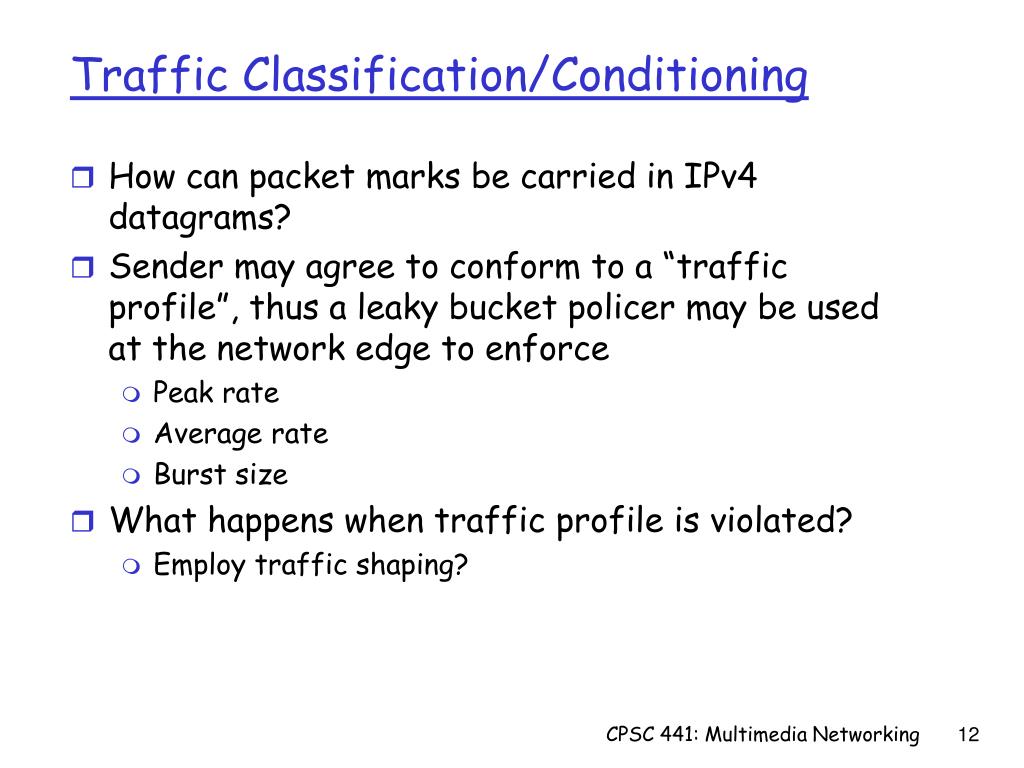 Traffic Classification/Conditioning

How can packet marks be carried in IPv4 datagrams?

Sender may agree to conform to a “traffic profile”, thus a leaky bucket policer may be used at the network edge to enforce

Peak rate

Average rate

Burst size

What happens when traffic profile is violated?

Employ traffic shaping?

CPSC 441: Multimedia Networking 12